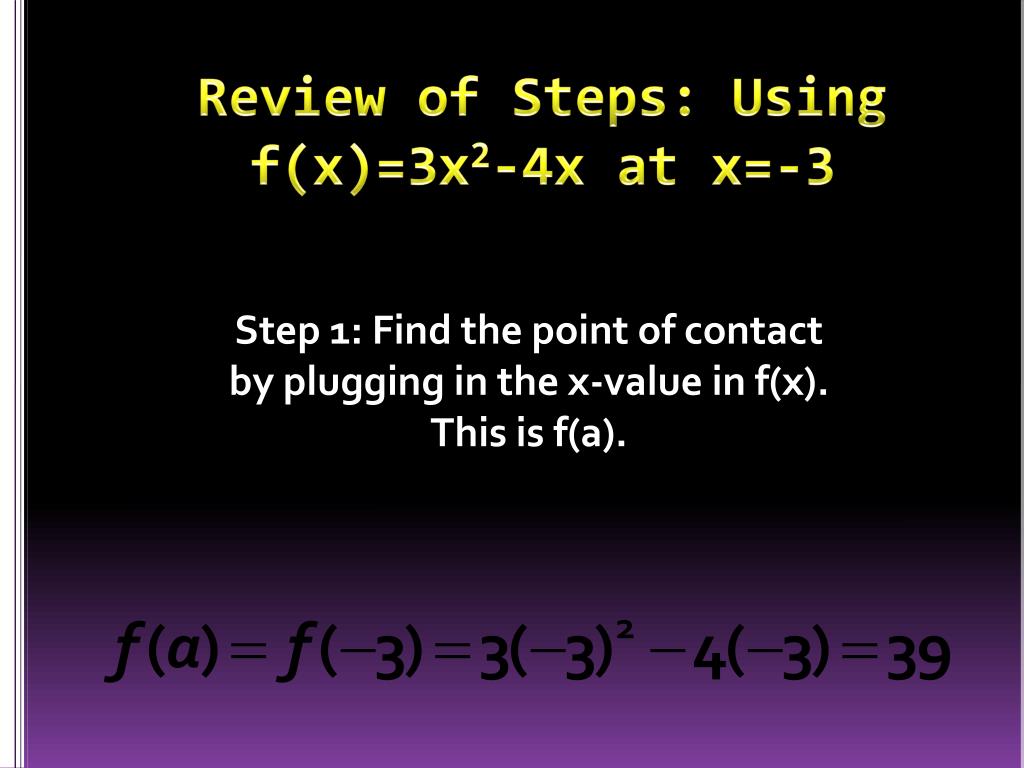 Review of Steps: Using $f(x)=3x^2-4x$ at $x=-3$

Step 1: Find the point of contact by plugging in the x-value in f(x). This is f(a).

$f(a)=f(-3)=3(-3)^2-4(-3)=39$